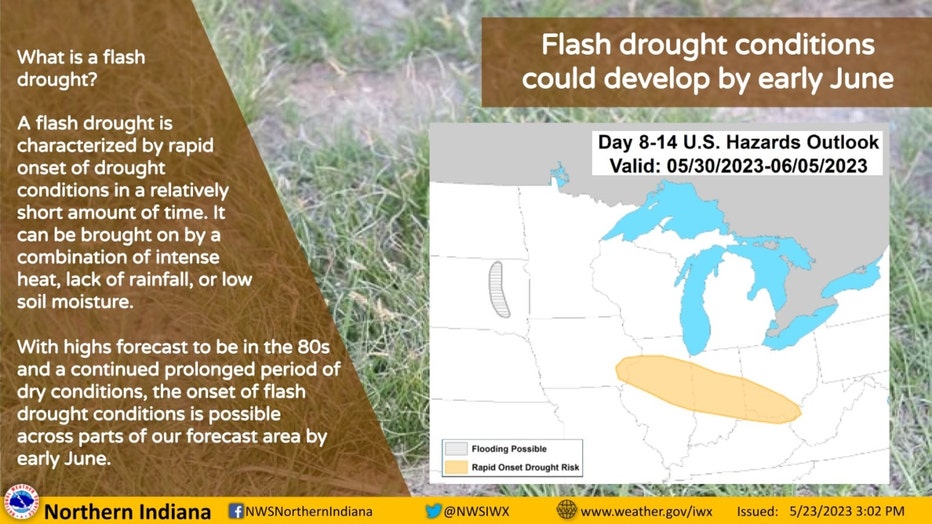 What is a flash drought?

A flash drought is characterized by rapid onset of drought conditions in a relatively short amount of time. It can be brought on by a combination of intense heat, lack of rainfall, or low soil moisture.

With highs forecast to be in the 80s and a continued prolonged period of dry conditions, the onset of flash drought conditions is possible across parts of our forecast area by early June.

Flash drought conditions could develop by early June

Day 8-14 U.S. Hazards Outlook
Valid: 05/30/2023-06/05/2023

Flooding Possible
Rapid Onset Drought Risk

Northern Indiana NWSNorthernIndiana @NWSIWX www.weather.gov/iwx Issued: 5/23/2023 3:02 PM